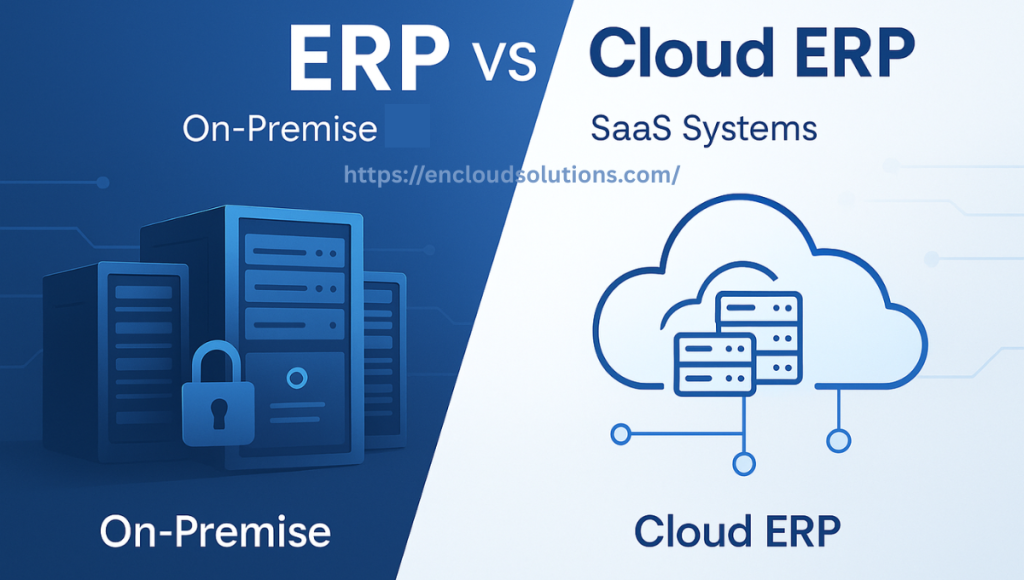 ERP vs Cloud ERP

On-Premise

SaaS Systems

https://encloudsolutions.com/

On-Premise

Cloud ERP